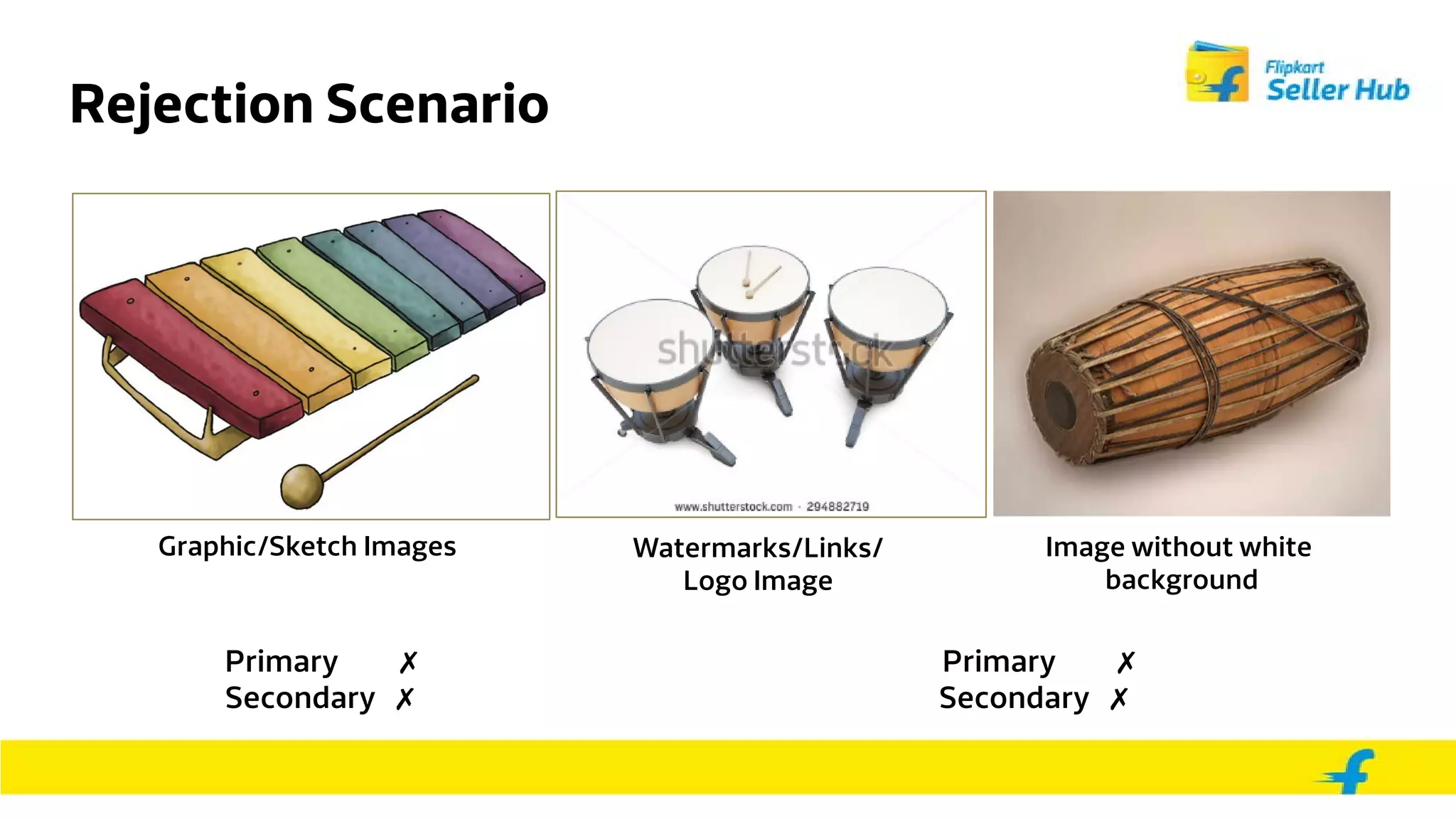 Rejection Scenario

Flipkart Seller Hub

shutterstock

www.shutterstock.com · 294882719

Graphic/Sketch Images

Watermarks/Links/ Logo Image

Image without white background

Primary ✗
Secondary ✗

Primary ✗
Secondary ✗